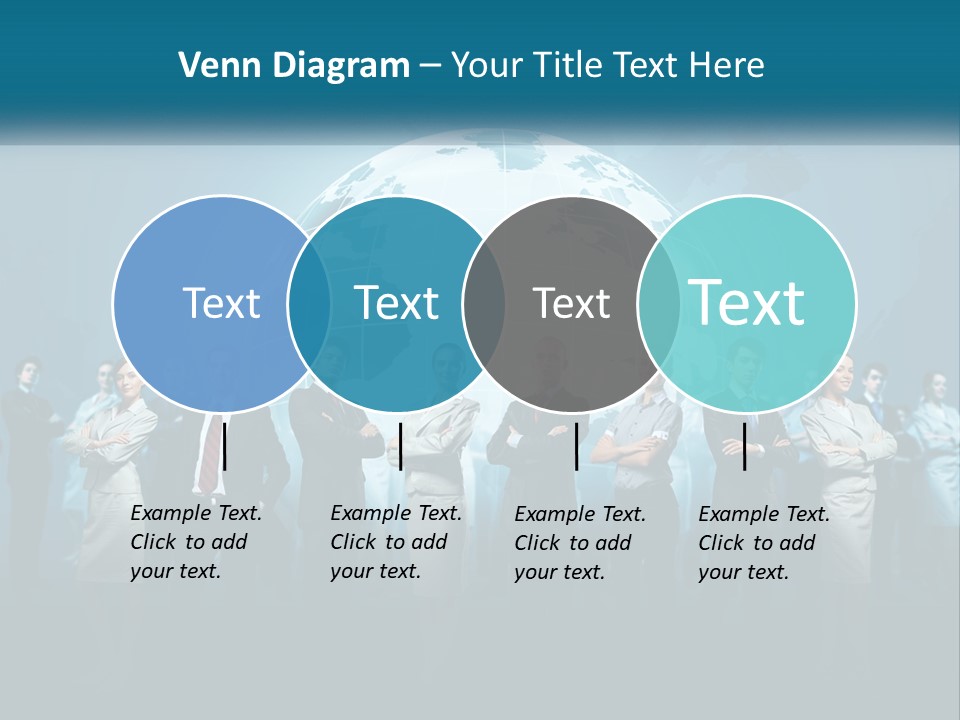 Venn Diagram – Your Title Text Here

Text

Text

Text

Text

Example Text. Click to add your text.

Example Text. Click to add your text.

Example Text. Click to add your text.

Example Text. Click to add your text.